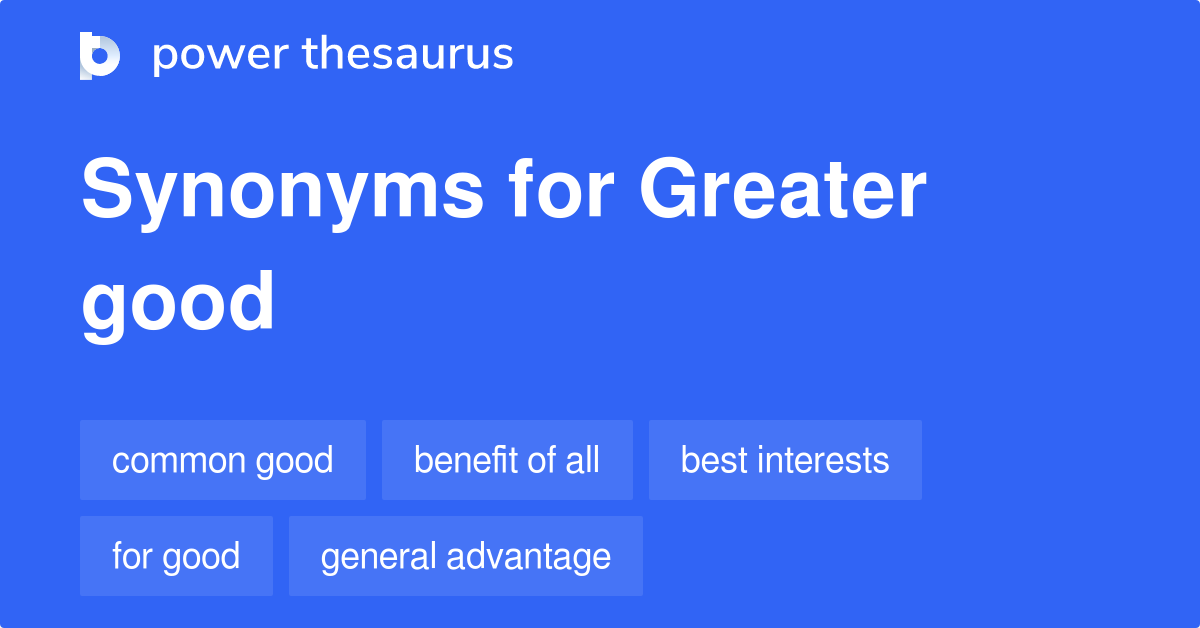 power thesaurus

Synonyms for Greater good

common good
benefit of all
best interests
for good
general advantage